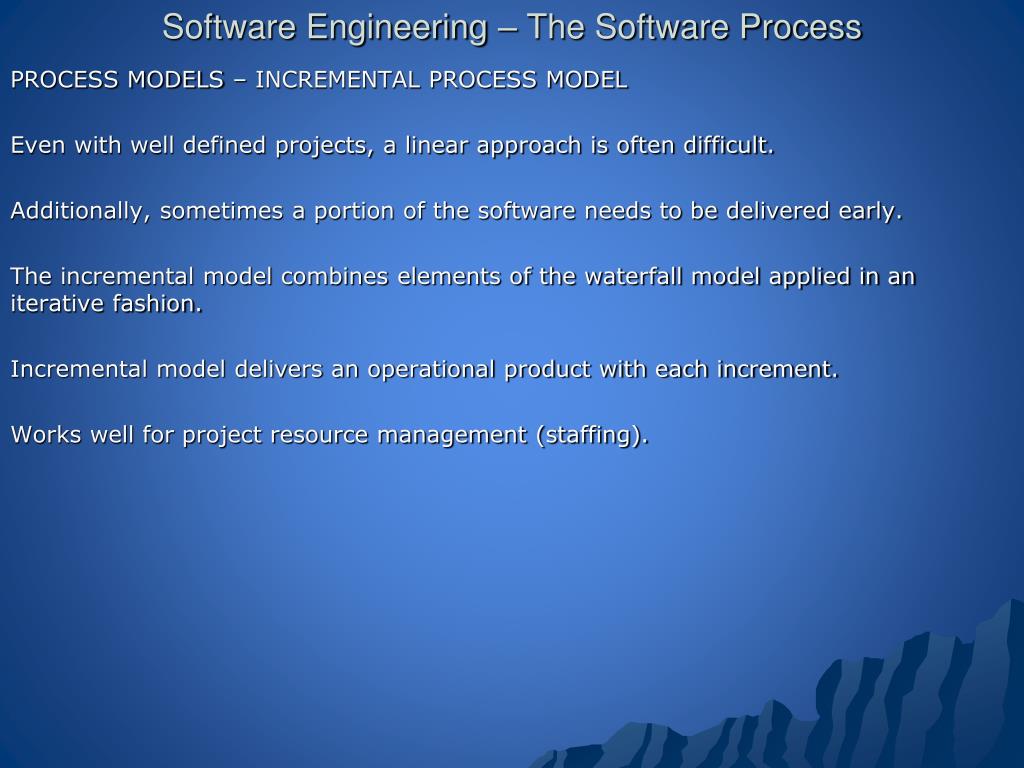 Software Engineering – The Software Process

PROCESS MODELS – INCREMENTAL PROCESS MODEL

Even with well defined projects, a linear approach is often difficult.

Additionally, sometimes a portion of the software needs to be delivered early.

The incremental model combines elements of the waterfall model applied in an iterative fashion.

Incremental model delivers an operational product with each increment.

Works well for project resource management (staffing).